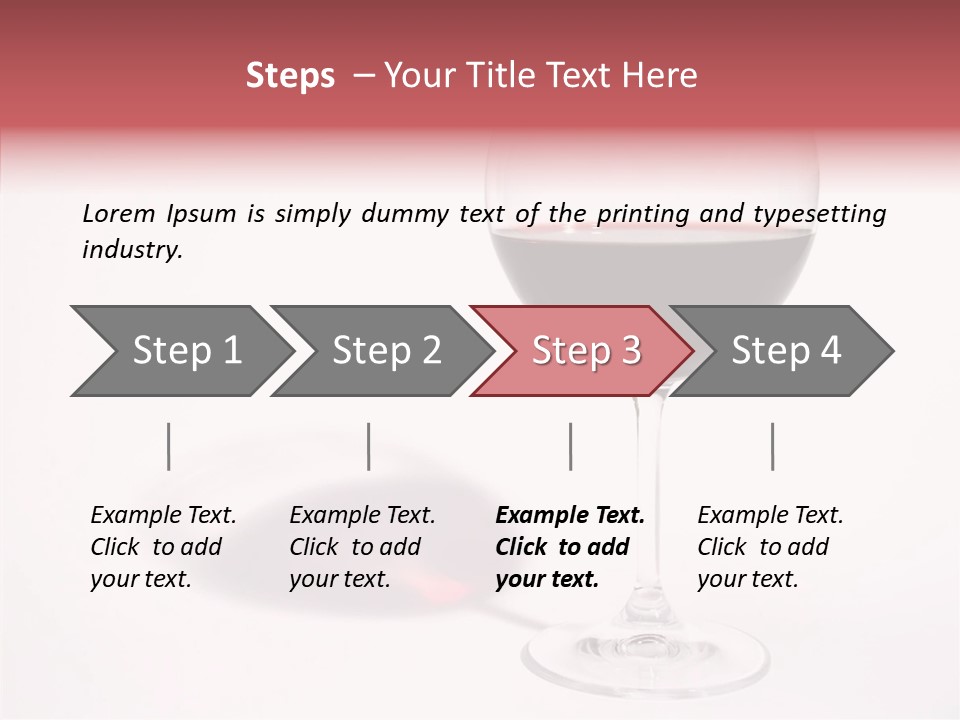 Steps – Your Title Text Here

Lorem Ipsum is simply dummy text of the printing and typesetting industry.

Step 1
Step 2
Step 3
Step 4

Example Text. Click to add your text.

Example Text. Click to add your text.

Example Text. Click to add your text.

Example Text. Click to add your text.